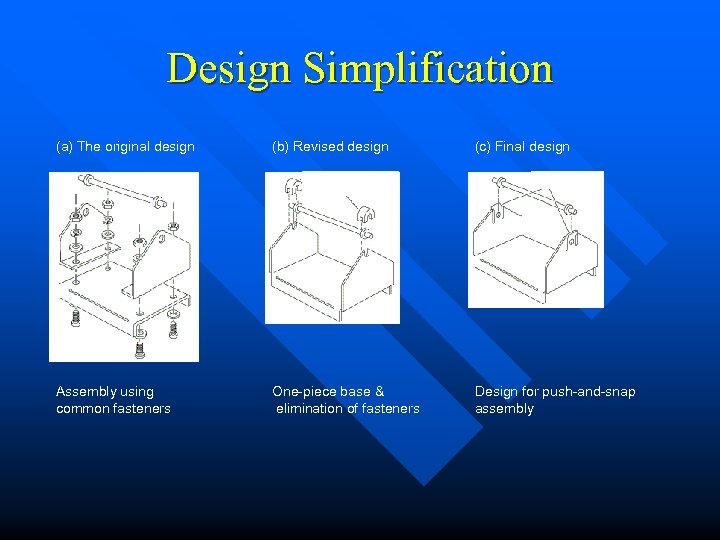 Design Simplification

(a) The original design

Assembly using common fasteners

(b) Revised design

One-piece base & elimination of fasteners

(c) Final design

Design for push-and-snap assembly